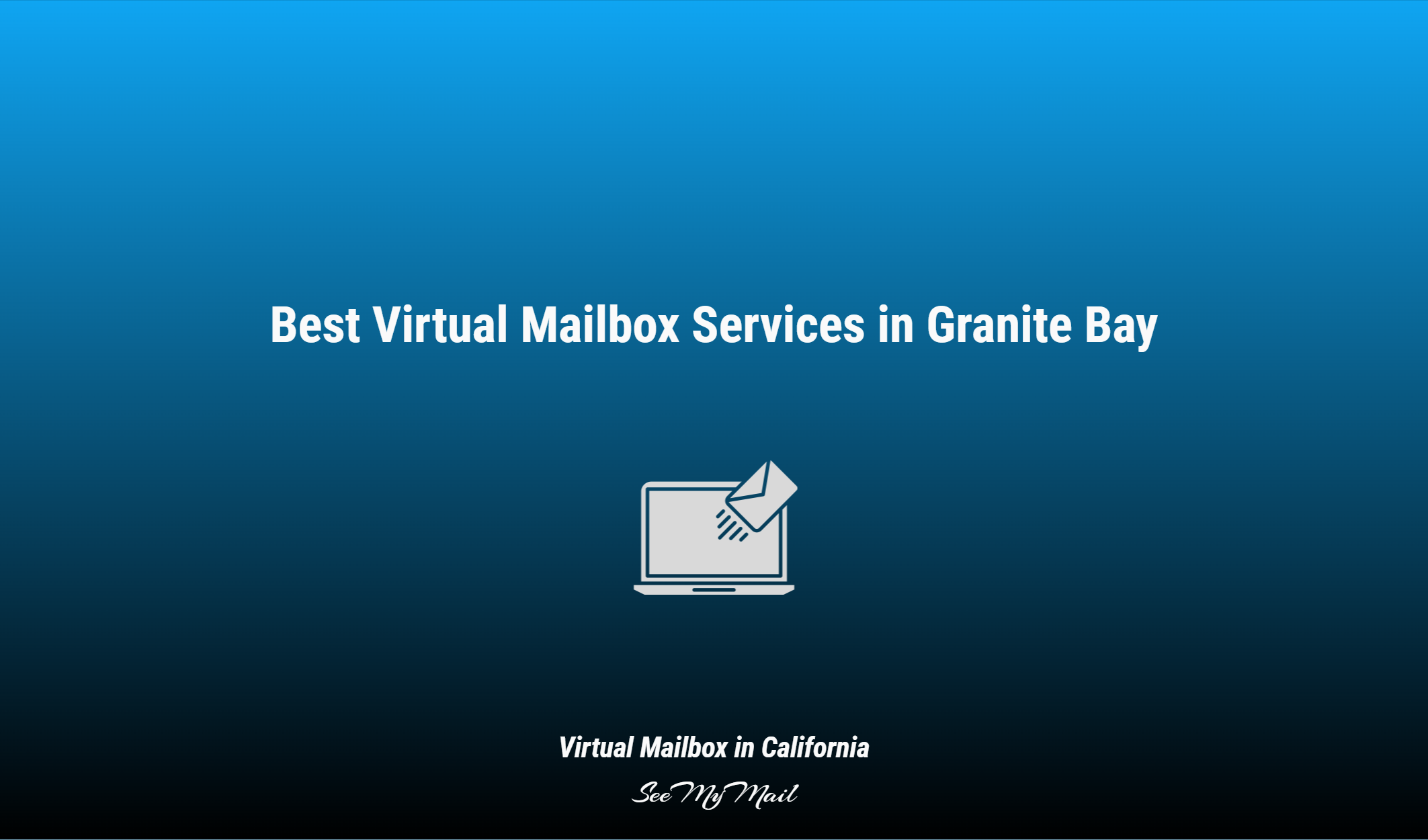 Best Virtual Mailbox Services in Granite Bay

Virtual Mailbox in California

See My Mail